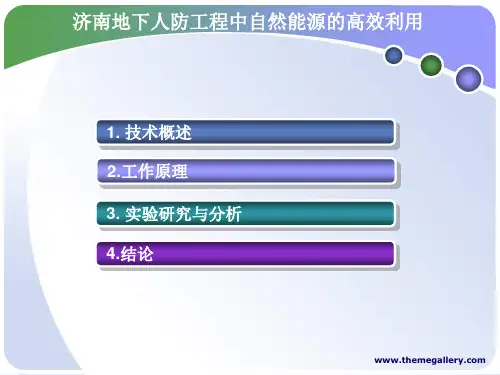 济南地下人防工程中自然能源的高效利用

1. 技术概述

2.工作原理

3. 实验研究与分析

4.结论

www.themegallery.com